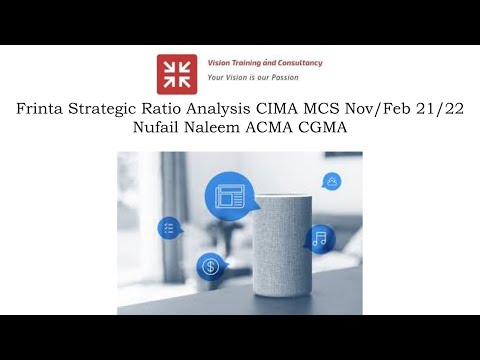 Vision Training and Consultancy
Your Vision is our Passion

Frinta Strategic Ratio Analysis CIMA MCS Nov/Feb 21/22
Nufail Naleem ACMA CGMA